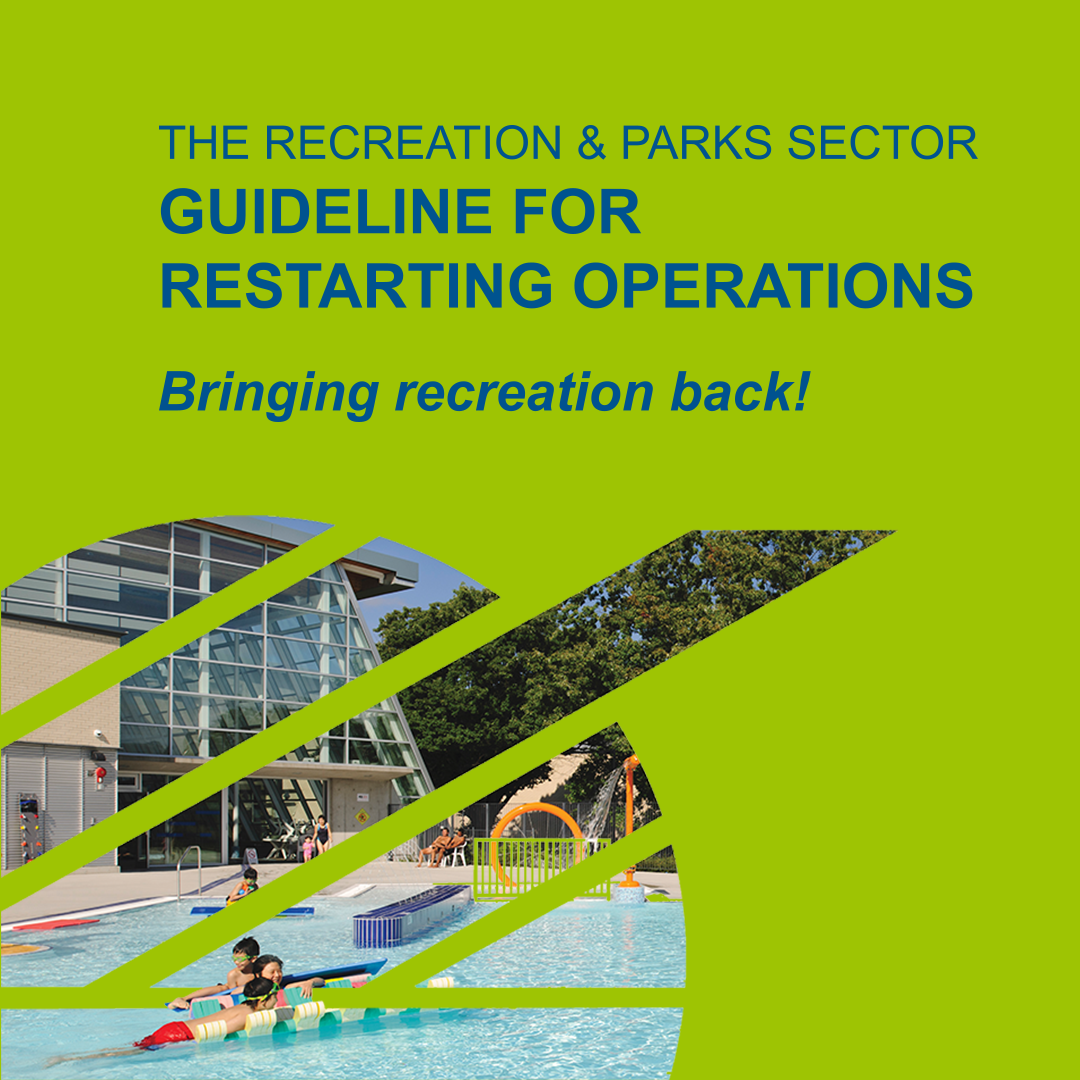 THE RECREATION & PARKS SECTOR
GUIDELINE FOR RESTARTING OPERATIONS

Bringing recreation back!